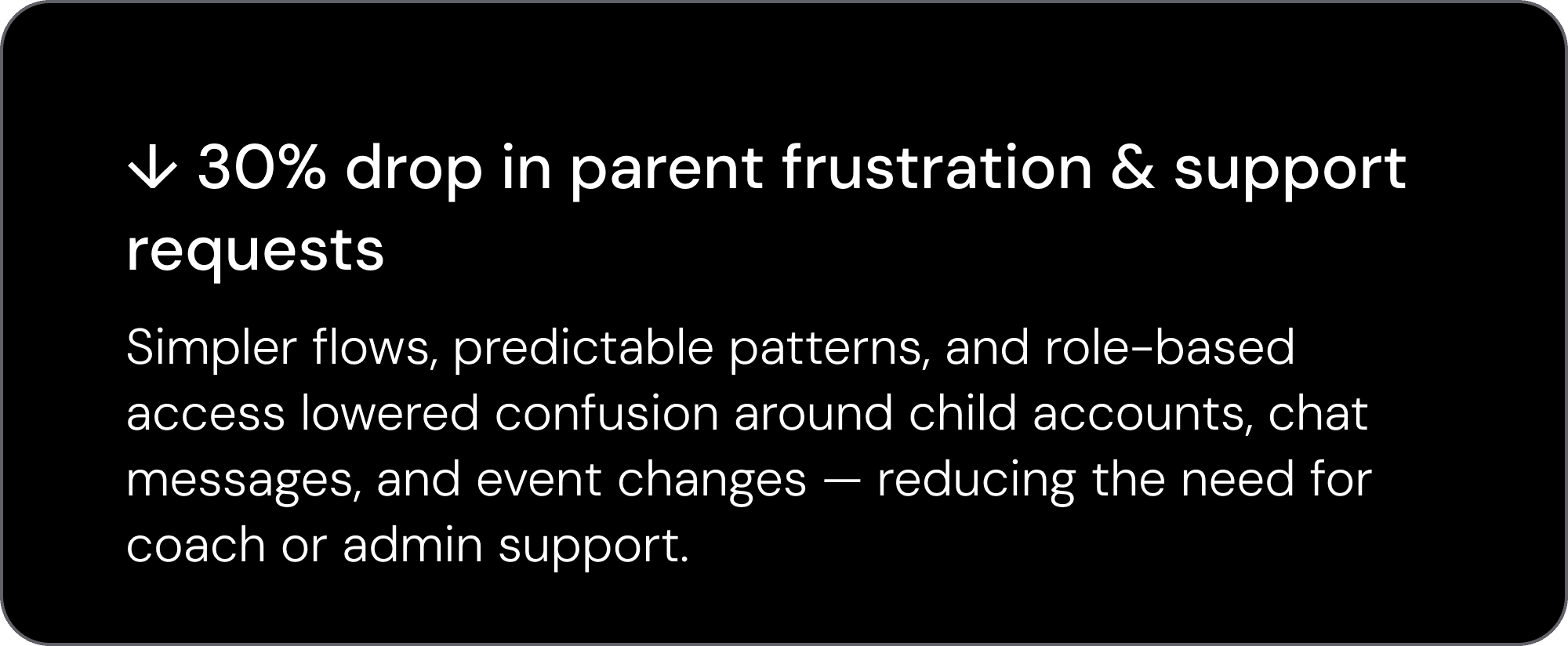 ↓ 30% drop in parent frustration & support requests

Simpler flows, predictable patterns, and role-based access lowered confusion around child accounts, chat messages, and event changes — reducing the need for coach or admin support.